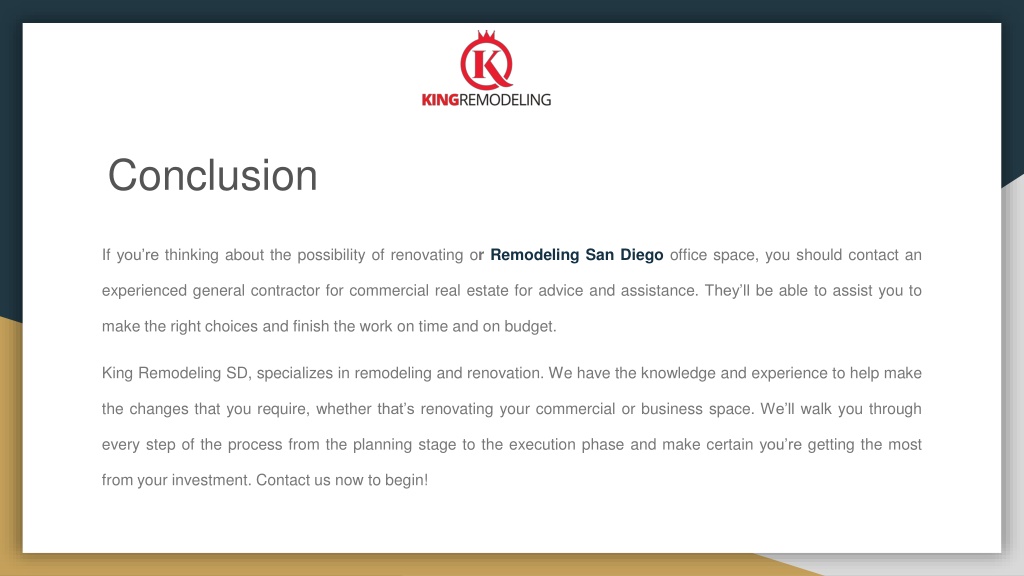 K
KINGREMODELING

Conclusion

If you're thinking about the possibility of renovating or Remodeling San Diego office space, you should contact an experienced general contractor for commercial real estate for advice and assistance. They'll be able to assist you to make the right choices and finish the work on time and on budget.

King Remodeling SD, specializes in remodeling and renovation. We have the knowledge and experience to help make the changes that you require, whether that's renovating your commercial or business space. We'll walk you through every step of the process from the planning stage to the execution phase and make certain you're getting the most from your investment. Contact us now to begin!